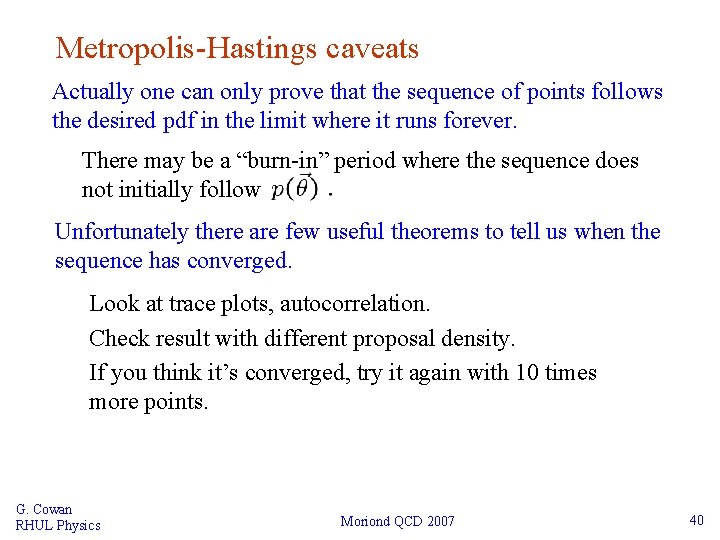 Metropolis-Hastings caveats

Actually one can only prove that the sequence of points follows the desired pdf in the limit where it runs forever.

There may be a “burn-in” period where the sequence does not initially follow $p(\vec{\theta})$ .

Unfortunately there are few useful theorems to tell us when the sequence has converged.

Look at trace plots, autocorrelation.

Check result with different proposal density.

If you think it’s converged, try it again with 10 times more points.

G. Cowan
RHUL Physics

Moriond QCD 2007

40